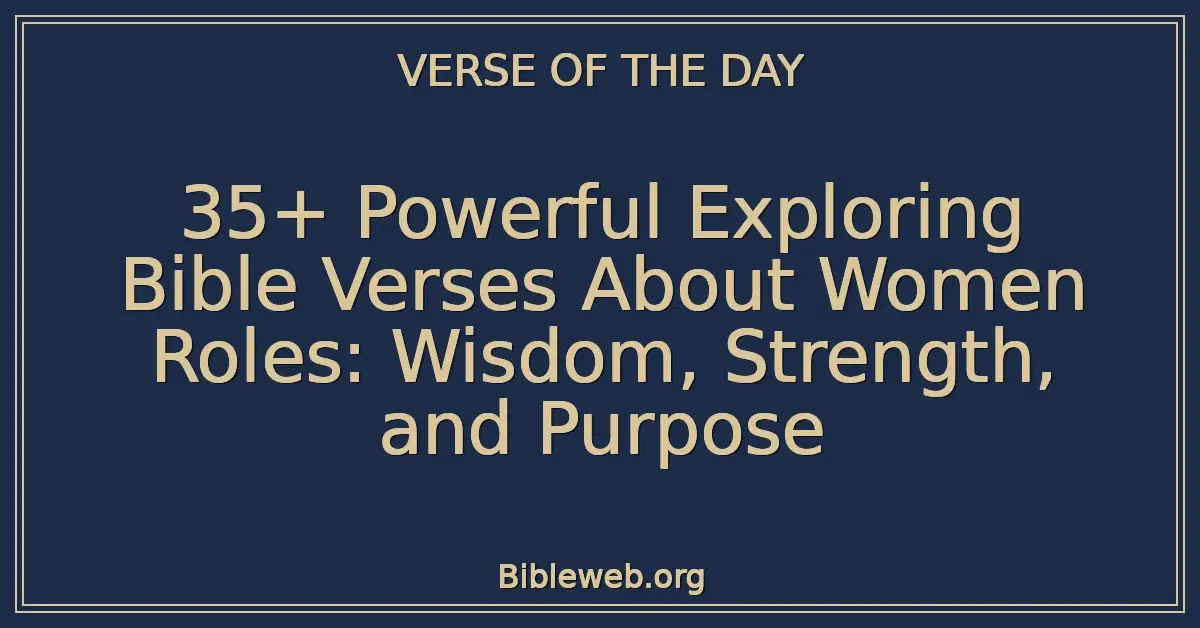 VERSE OF THE DAY

35+ Powerful Exploring Bible Verses About Women Roles: Wisdom, Strength, and Purpose

Bibleweb.org